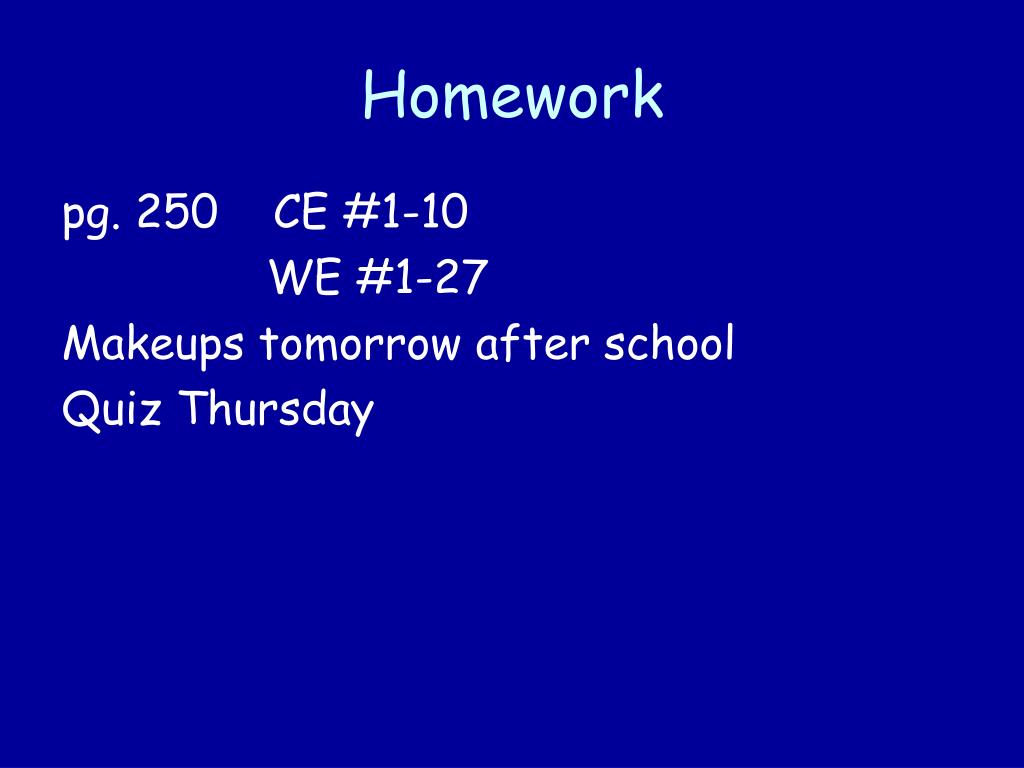 Homework

pg. 250 CE #1-10
WE #1-27
Makeups tomorrow after school
Quiz Thursday